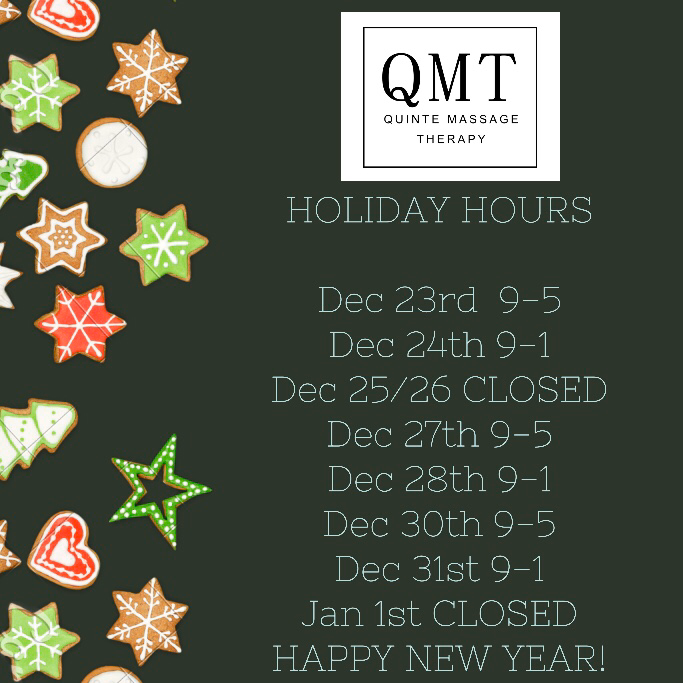 QMT
QUINTE MASSAGE THERAPY

HOLIDAY HOURS

Dec 23rd 9-5
Dec 24th 9-1
Dec 25/26 CLOSED
Dec 27th 9-5
Dec 28th 9-1
Dec 30th 9-5
Dec 31st 9-1
Jan 1st CLOSED
HAPPY NEW YEAR!